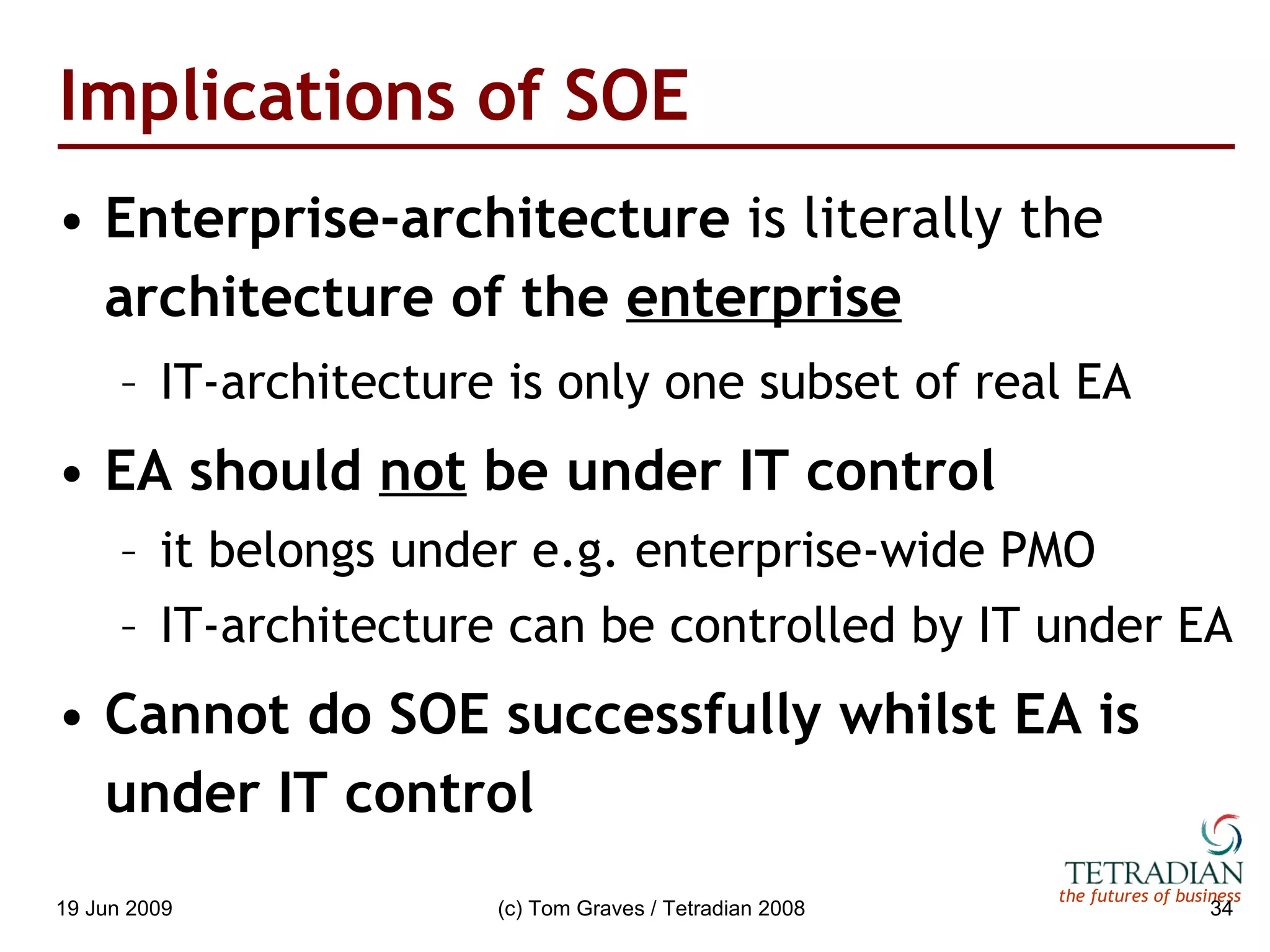 Implications of SOE

• Enterprise-architecture is literally the architecture of the enterprise

– IT-architecture is only one subset of real EA

• EA should not be under IT control

– it belongs under e.g. enterprise-wide PMO

– IT-architecture can be controlled by IT under EA

• Cannot do SOE successfully whilst EA is under IT control

TETRADIAN
the futures of business

19 Jun 2009

(c) Tom Graves / Tetradian 2008

34